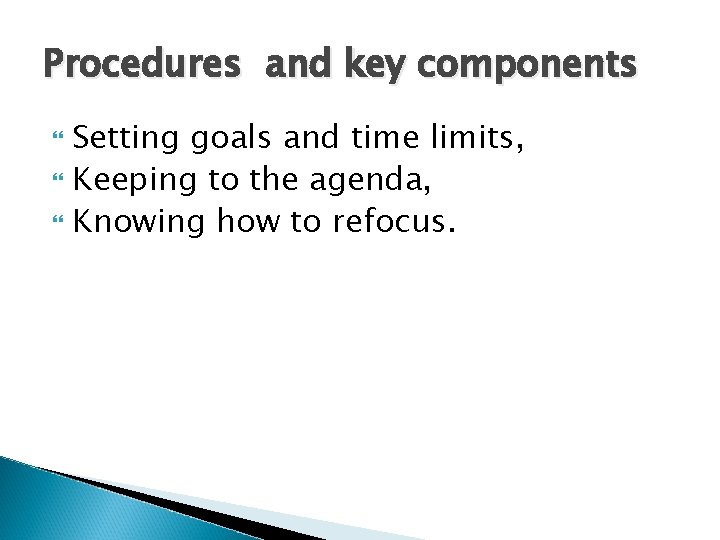 Procedures and key components

Setting goals and time limits,
Keeping to the agenda,
Knowing how to refocus.